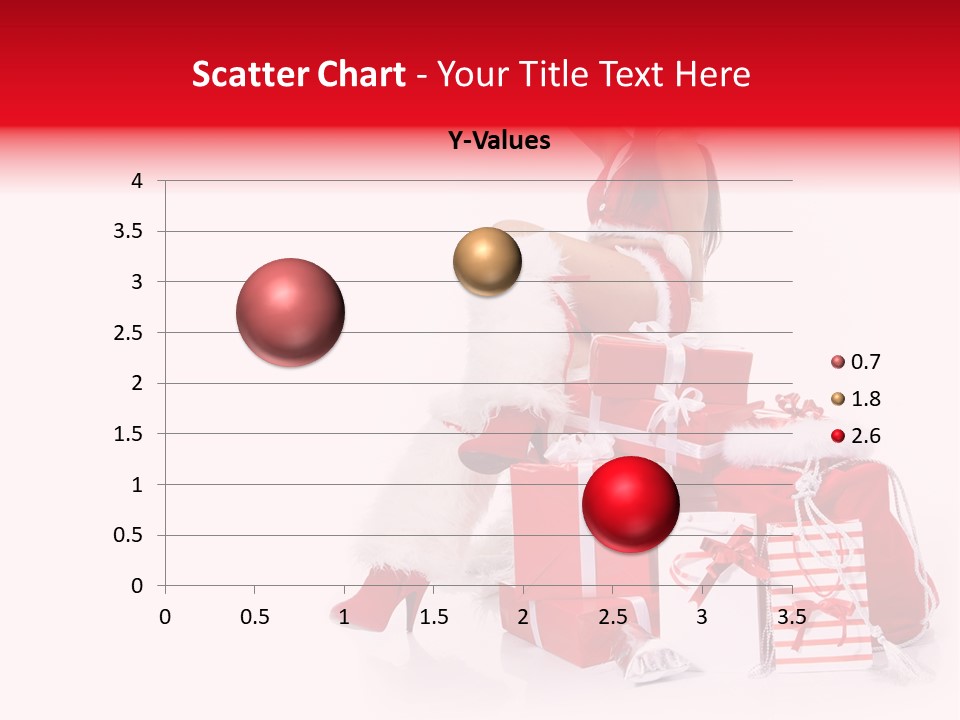 Scatter Chart - Your Title Text Here

Y-Values

4
3.5
3
2.5
2
1.5
1
0.5
0

0 0.5 1 1.5 2 2.5 3 3.5

0.7
1.8
2.6